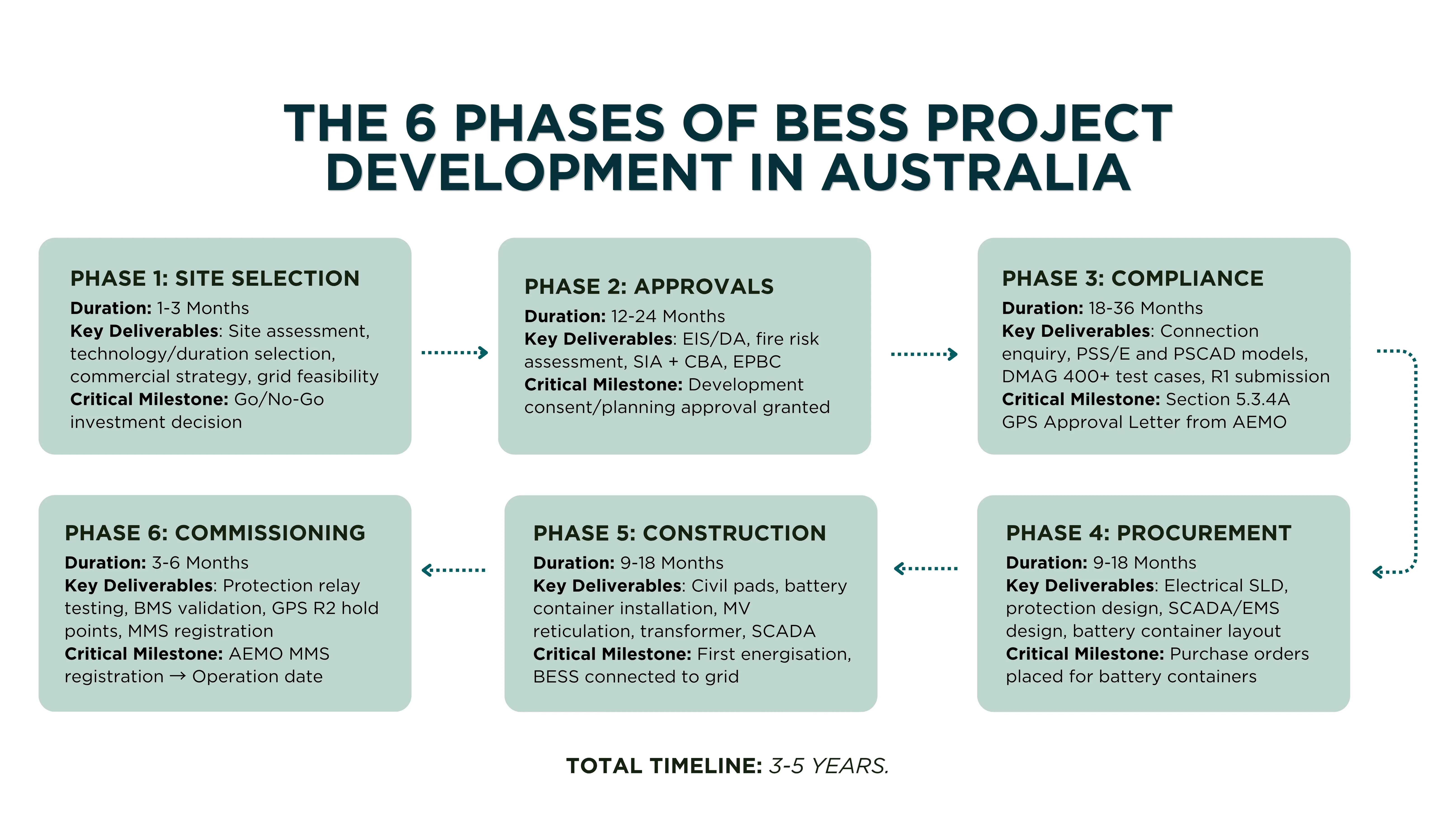 THE 6 PHASES OF BESS PROJECT DEVELOPMENT IN AUSTRALIA

PHASE 1: SITE SELECTION
Duration: 1-3 Months
Key Deliverables: Site assessment, technology/duration selection, commercial strategy, grid feasibility
Critical Milestone: Go/No-Go investment decision

PHASE 2: APPROVALS
Duration: 12-24 Months
Key Deliverables: EIS/DA, fire risk assessment, SIA + CBA, EPBC
Critical Milestone: Development consent/planning approval granted

PHASE 3: COMPLIANCE
Duration: 18-36 Months
Key Deliverables: Connection enquiry, PSS/E and PSCAD models, DMAG 400+ test cases, R1 submission
Critical Milestone: Section 5.3.4A GPS Approval Letter from AEMO

PHASE 4: PROCUREMENT
Duration: 9-18 Months
Key Deliverables: Electrical SLD, protection design, SCADA/EMS design, battery container layout
Critical Milestone: Purchase orders placed for battery containers

PHASE 5: CONSTRUCTION
Duration: 9-18 Months
Key Deliverables: Civil pads, battery container installation, MV reticulation, transformer, SCADA
Critical Milestone: First energisation, BESS connected to grid

PHASE 6: COMMISSIONING
Duration: 3-6 Months
Key Deliverables: Protection relay testing, BMS validation, GPS R2 hold points, MMS registration
Critical Milestone: AEMO MMS registration → Operation date

TOTAL TIMELINE: 3-5 YEARS.